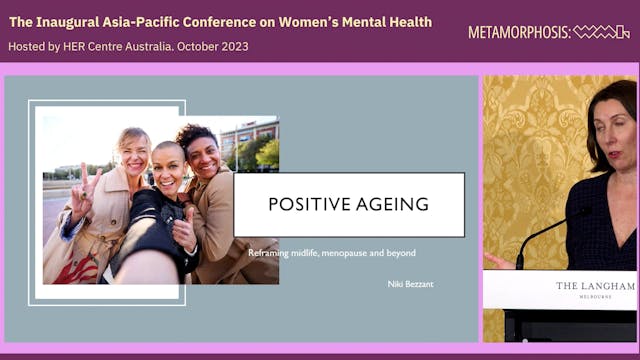 The Inaugural Asia-Pacific Conference on Women's Mental Health
Hosted by HER Centre Australia. October 2023

METAMORPHOSIS:

POSITIVE AGEING

Reframing midlife, menopause and beyond

Niki Bezzant

THE LANGHAM
MELBOURNE